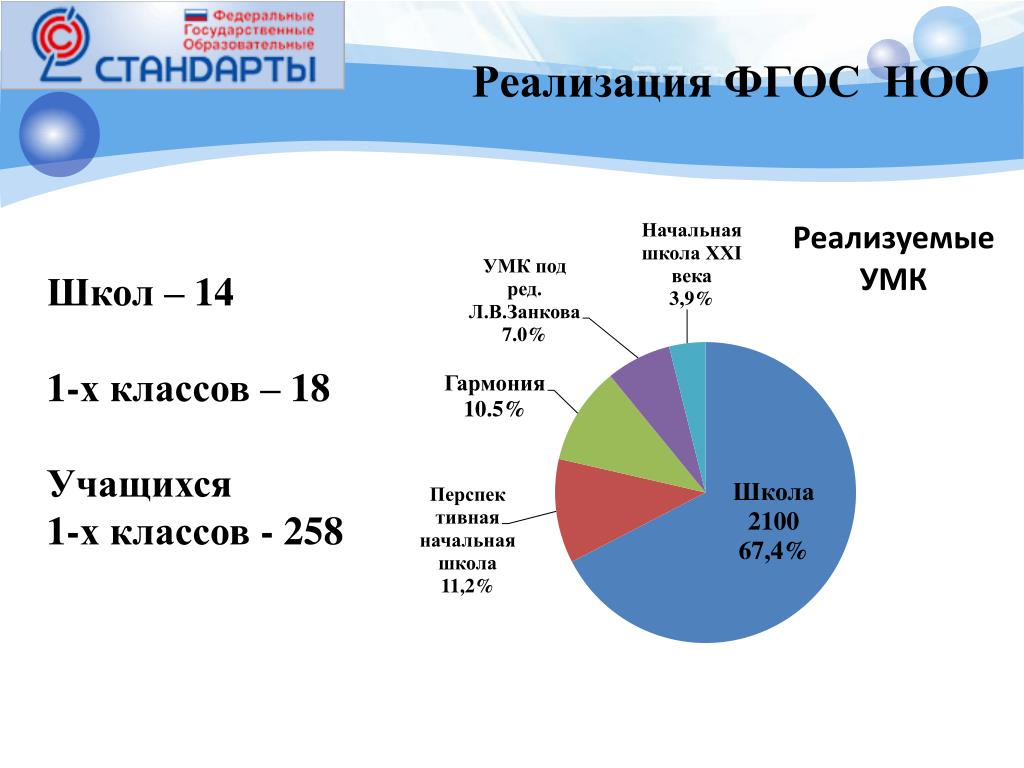 Федеральные Государственные Образовательные
СТАНДАРТЫ

Реализация ФГОС НОО

Школ – 14

1-х классов – 18

Учащихся
1-х классов - 258

Реализуемые УМК

Начальная школа XXI века
3,9%

УМК под ред. Л.В.Занкова
7.0%

Гармония
10.5%

Перспек тивная начальная школа
11,2%

Школа 2100
67,4%